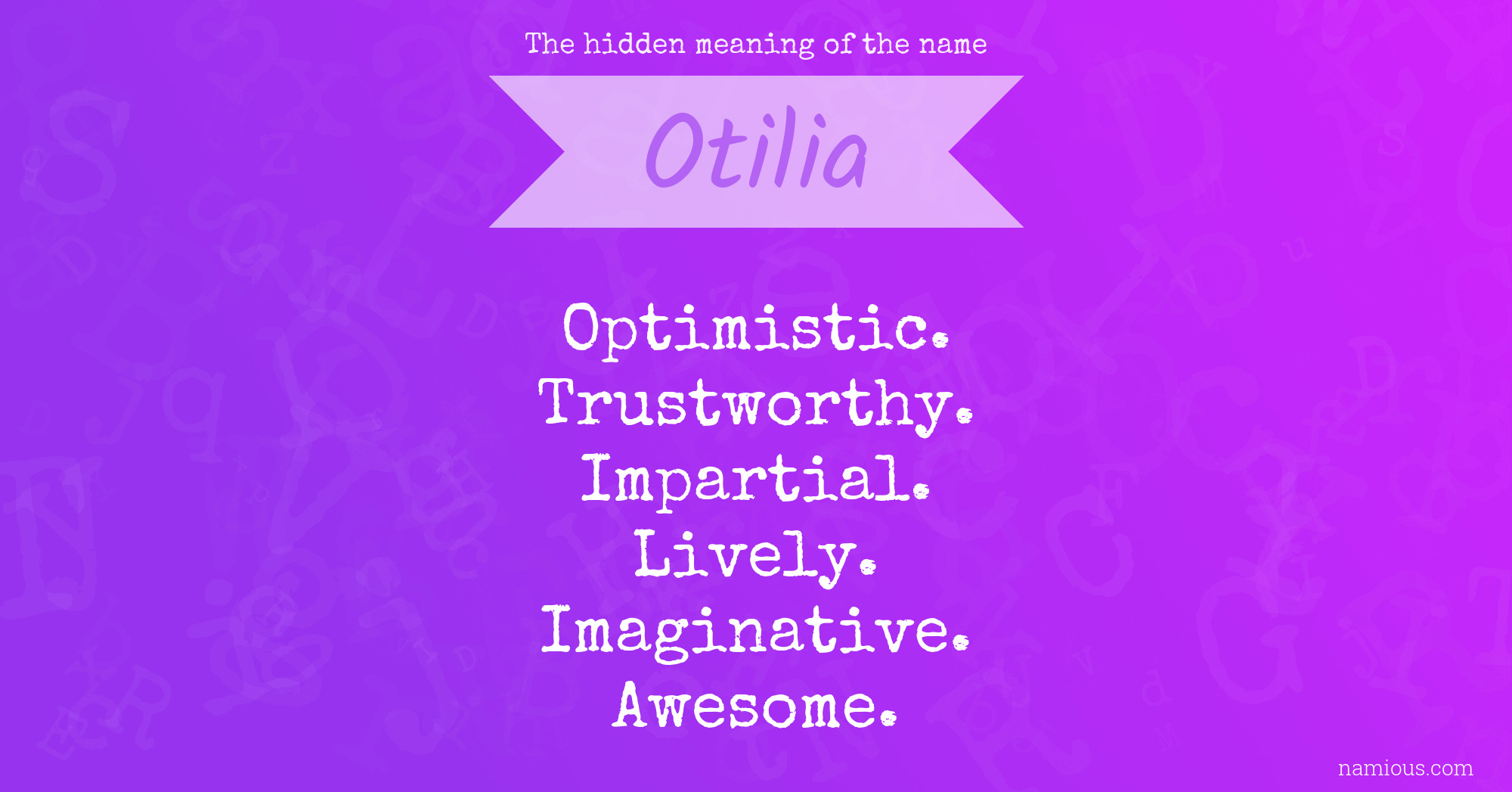 The hidden meaning of the name

Otilia

Optimistic.
Trustworthy.
Impartial.
Lively.
Imaginative.
Awesome.

namious.com